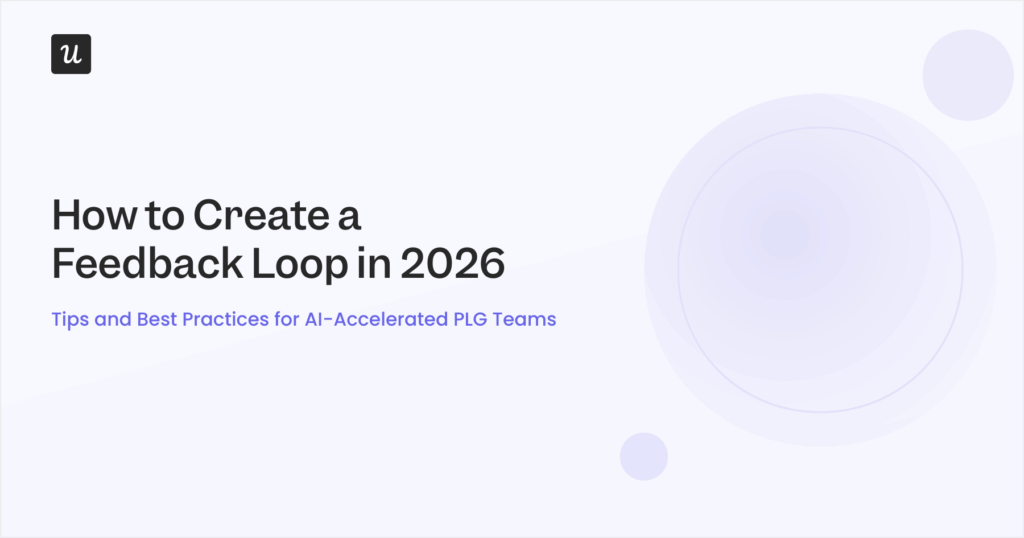 u

How to Create a Feedback Loop in 2026

Tips and Best Practices for AI-Accelerated PLG Teams